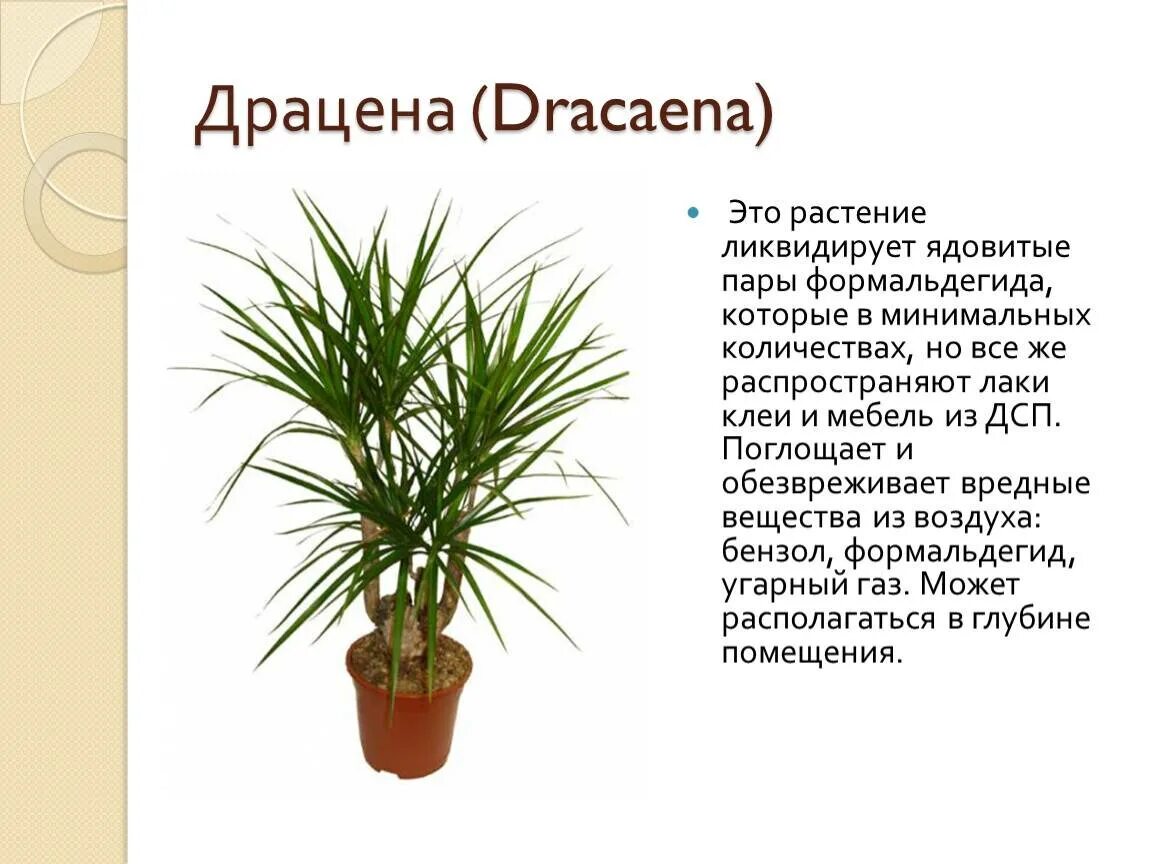 Драцена (Dracaena)

Это растение ликвидирует ядовитые пары формальдегида, которые в минимальных количествах, но все же распространяют лаки клеи и мебель из ДСП. Поглощает и обезвреживает вредные вещества из воздуха: бензол, формальдегид, угарный газ. Может располагаться в глубине помещения.